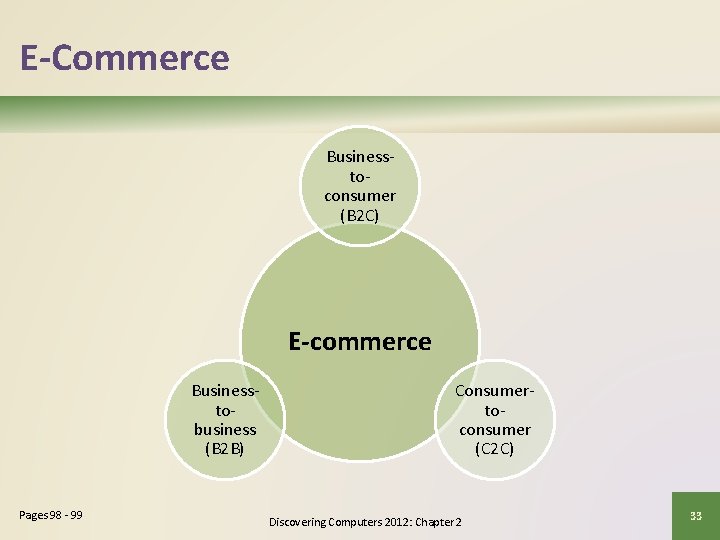 E-Commerce

Business-to-consumer (B2C)

E-commerce

Business-to-business (B2B)

Consumer-to-consumer (C2C)

Pages 98 - 99

Discovering Computers 2012: Chapter 2

33